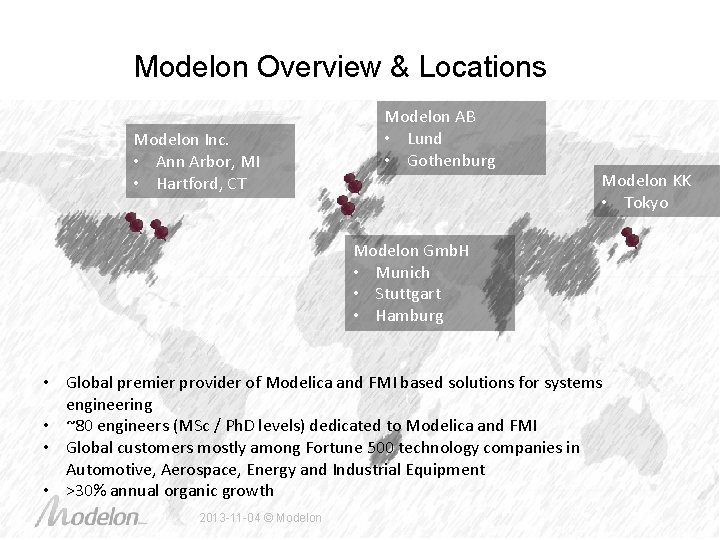 Modelon Overview & Locations

Modelon Inc.
• Ann Arbor, MI
• Hartford, CT

Modelon AB
• Lund
• Gothenburg

Modelon KK
• Tokyo

Modelon GmbH
• Munich
• Stuttgart
• Hamburg

• Global premier provider of Modelica and FMI based solutions for systems engineering
• ~80 engineers (MSc / PhD levels) dedicated to Modelica and FMI
• Global customers mostly among Fortune 500 technology companies in Automotive, Aerospace, Energy and Industrial Equipment
• >30% annual organic growth

Modelon

2013-11-04 © Modelon